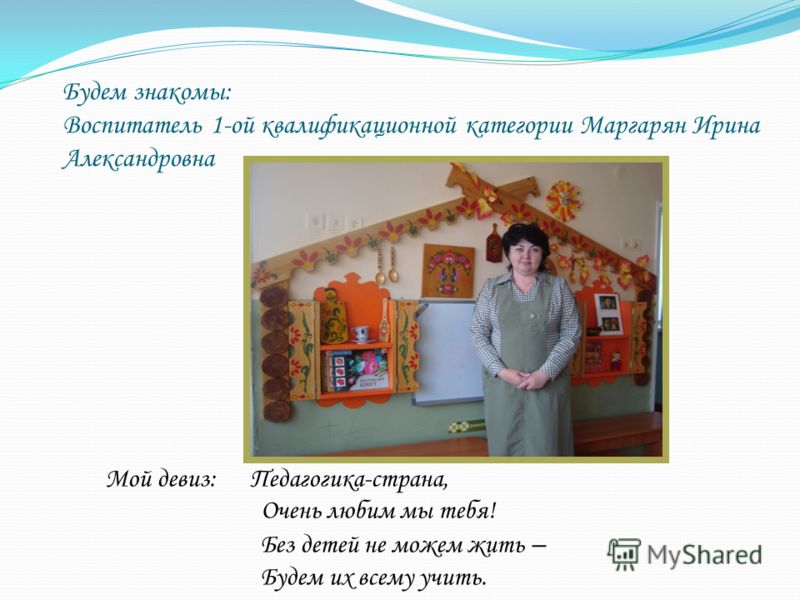 Будем знакомы:
Воспитатель 1-ой квалификационной категории Маргарян Ирина Александровна

Мой девиз: Педагогика-страна,
Очень любим мы тебя!
Без детей не можем жить –
Будем их всему учить.

MyShared